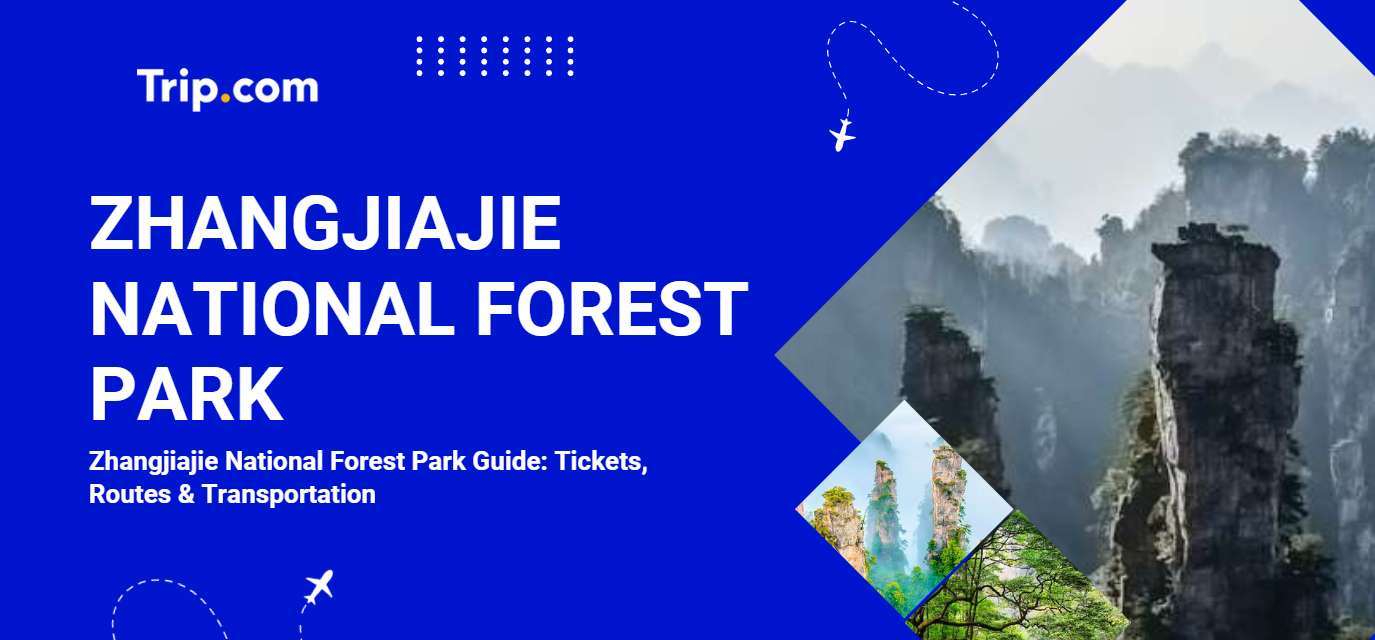 Trip.com

ZHANGJIAJIE NATIONAL FOREST PARK

Zhangjiajie National Forest Park Guide: Tickets, Routes & Transportation